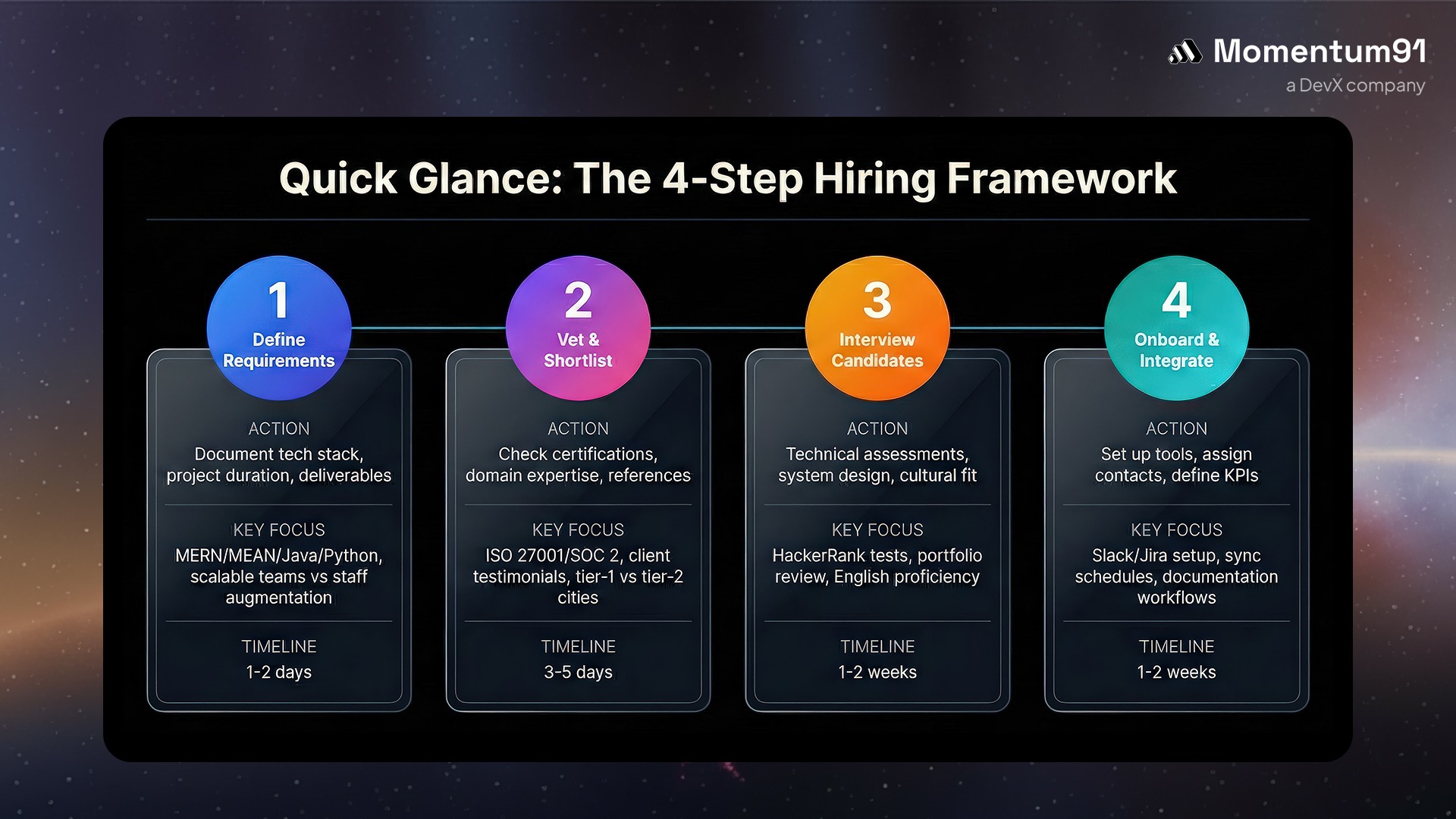 Momentum91
a DevX company

Quick Glance: The 4-Step Hiring Framework

1
Define Requirements

ACTION
Document tech stack, project duration, deliverables

KEY FOCUS
MERN/MEAN/Java/Python, scalable teams vs staff augmentation

TIMELINE
1-2 days

2
Vet & Shortlist

ACTION
Check certifications, domain expertise, references

KEY FOCUS
ISO 27001/SOC 2, client testimonials, tier-1 vs tier-2 cities

TIMELINE
3-5 days

3
Interview Candidates

ACTION
Technical assessments, system design, cultural fit

KEY FOCUS
HackerRank tests, portfolio review, English proficiency

TIMELINE
1-2 weeks

4
Onboard & Integrate

ACTION
Set up tools, assign contacts, define KPIs

KEY FOCUS
Slack/Jira setup, sync schedules, documentation workflows

TIMELINE
1-2 weeks